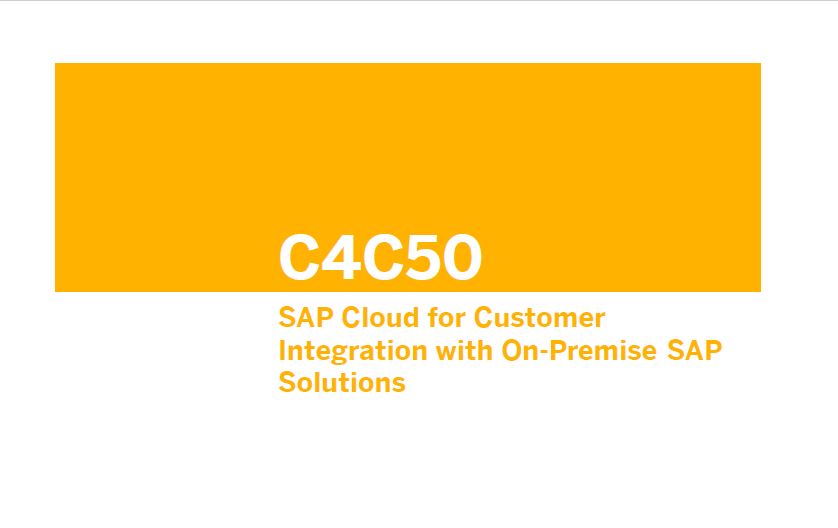 C4C50

SAP Cloud for Customer Integration with On-Premise SAP Solutions